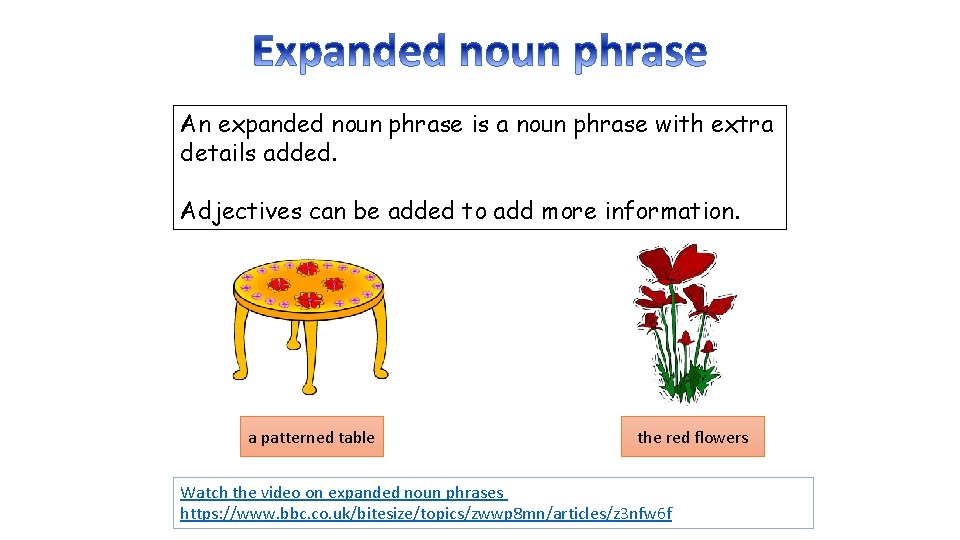 Expanded noun phrase

An expanded noun phrase is a noun phrase with extra details added.

Adjectives can be added to add more information.

a patterned table

the red flowers

Watch the video on expanded noun phrases
https://www.bbc.co.uk/bitesize/topics/zwwp8mn/articles/z3nfw6f